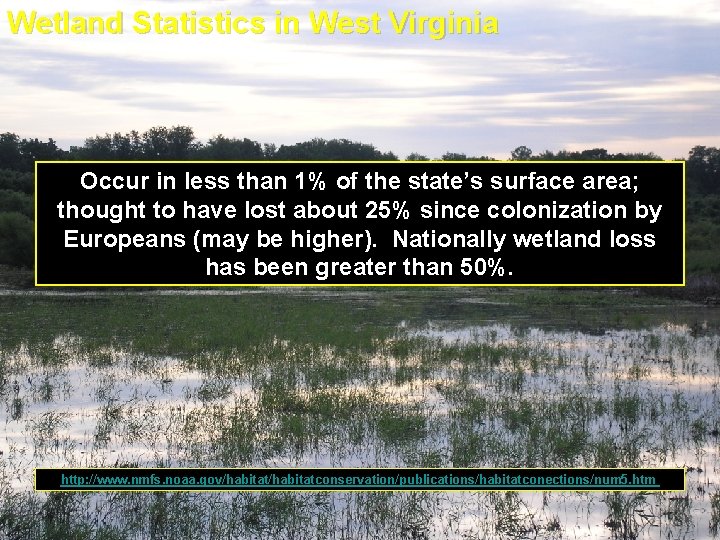 Wetland Statistics in West Virginia

Occur in less than 1% of the state's surface area; thought to have lost about 25% since colonization by Europeans (may be higher). Nationally wetland loss has been greater than 50%.

http://www.nmfs.noaa.gov/habitat/habitatconservation/publications/habitatconections/num5.htm